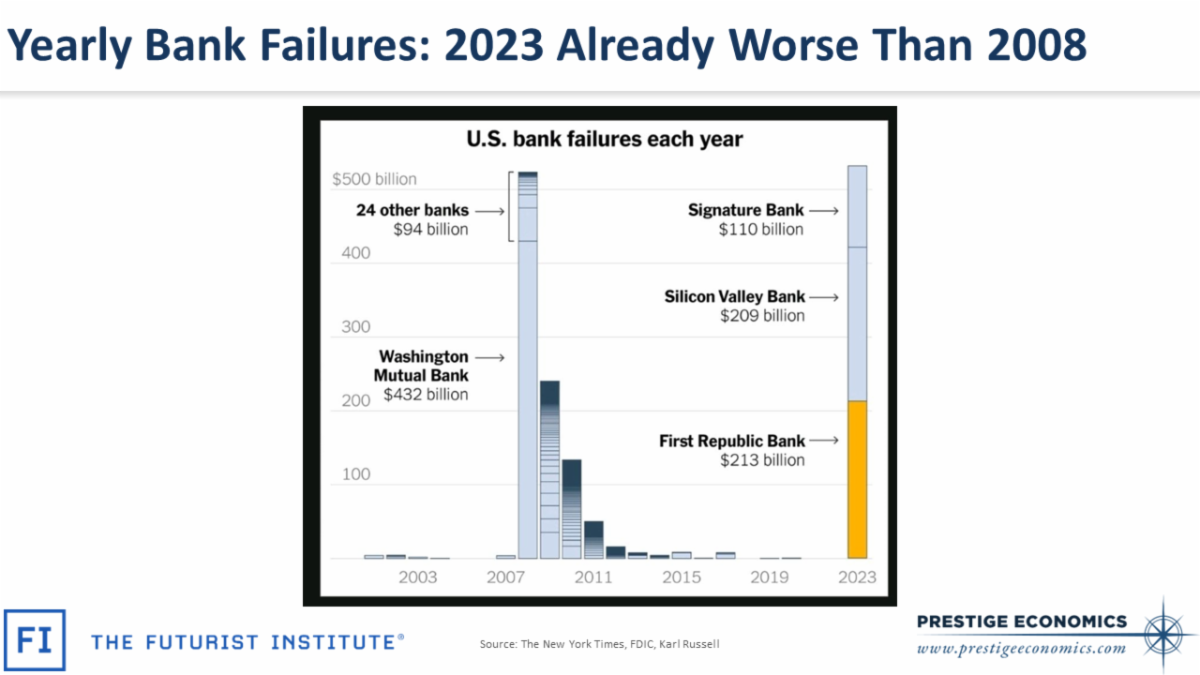 Yearly Bank Failures: 2023 Already Worse Than 2008

U.S. bank failures each year

$500 billion
400
300
200
100

24 other banks → $94 billion

Washington Mutual Bank → $432 billion

Signature Bank → $110 billion

Silicon Valley Bank → $209 billion

First Republic Bank → $213 billion

2003 2007 2011 2015 2019 2023

FI THE FUTURIST INSTITUTE®

Source: The New York Times, FDIC, Karl Russell

PRESTIGE ECONOMICS
www.prestigeeconomics.com